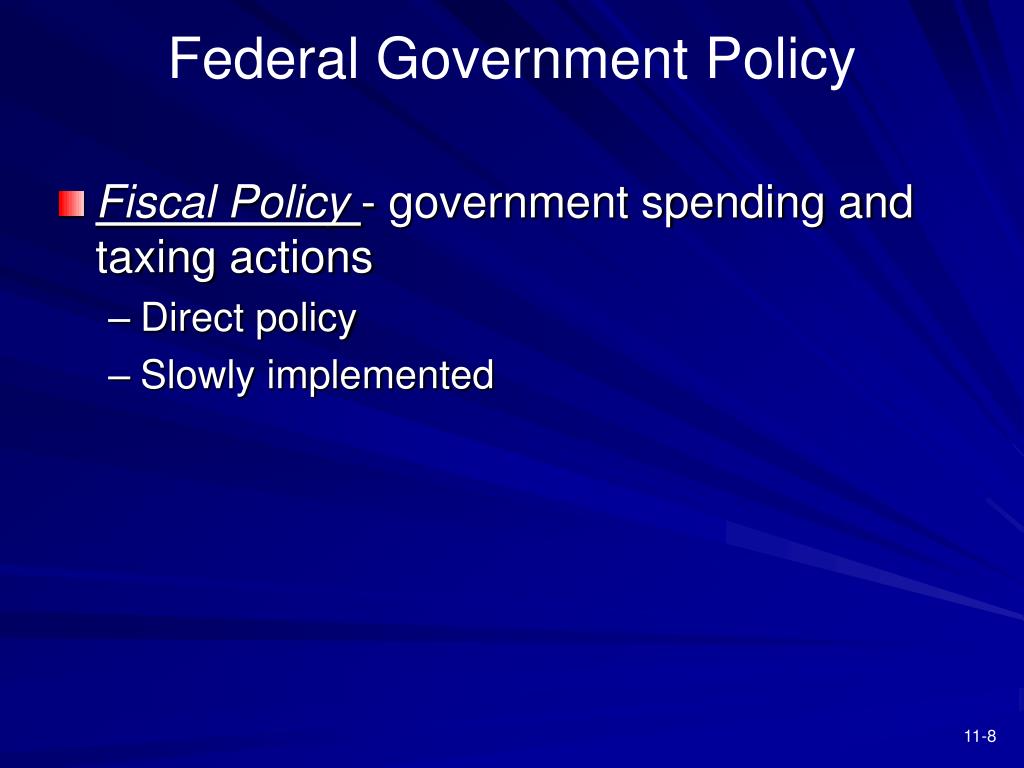 Federal Government Policy

Fiscal Policy - government spending and taxing actions

– Direct policy

– Slowly implemented

11-8